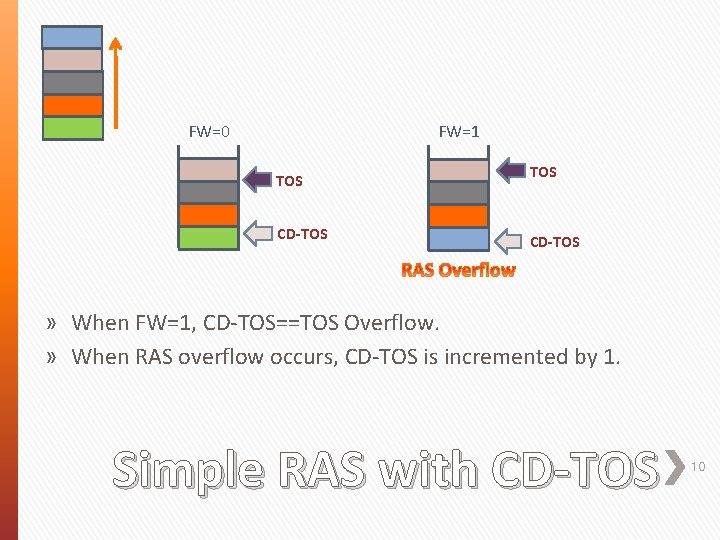 FW=0

TOS

CD-TOS

FW=1

TOS

CD-TOS

RAS Overflow

» When FW=1, CD-TOS==TOS Overflow.

» When RAS overflow occurs, CD-TOS is incremented by 1.

Simple RAS with CD-TOS

10